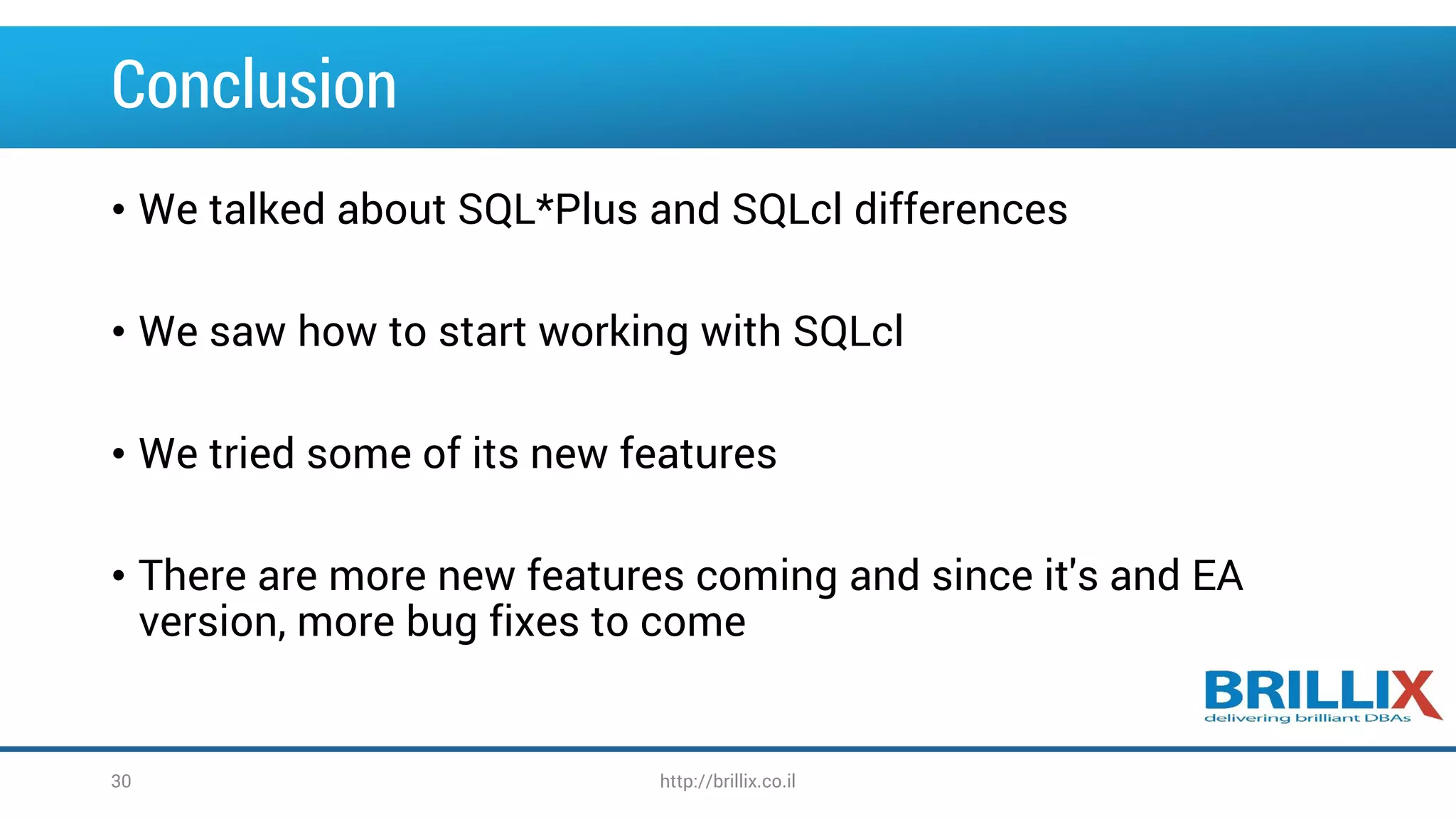 Conclusion

• We talked about SQL*Plus and SQLcl differences

• We saw how to start working with SQLcl

• We tried some of its new features

• There are more new features coming and since it's and EA version, more bug fixes to come

BRILLIX
delivering brilliant DBAs

30

http://brillix.co.il